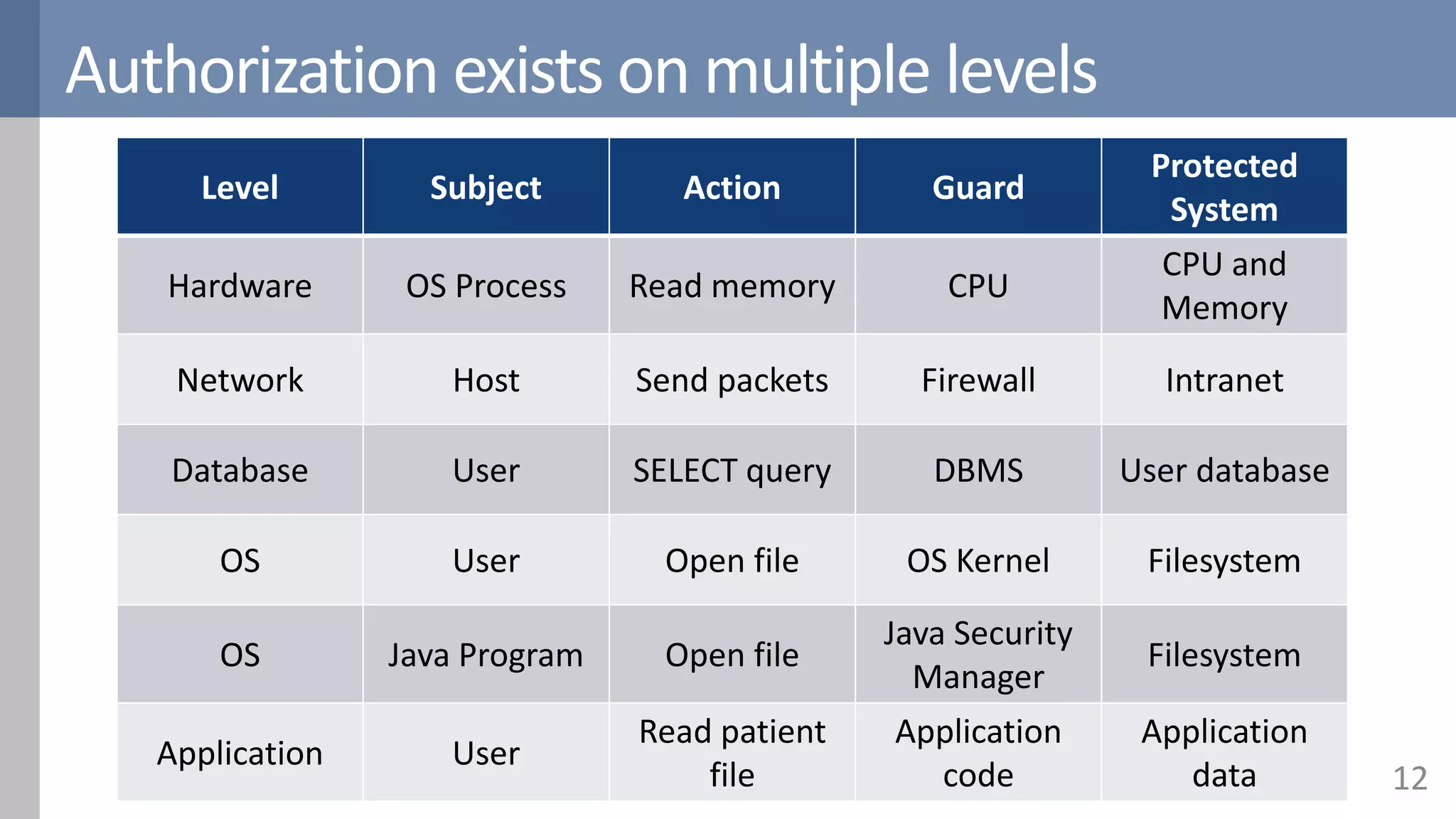 Authorization exists on multiple levels

| Level | Subject | Action | Guard | Protected System |
|---|---|---|---|---|
| Hardware | OS Process | Read memory | CPU | CPU and Memory |
| Network | Host | Send packets | Firewall | Intranet |
| Database | User | SELECT query | DBMS | User database |
| OS | User | Open file | OS Kernel | Filesystem |
| OS | Java Program | Open file | Java Security Manager | Filesystem |
| Application | User | Read patient file | Application code | Application data |

12